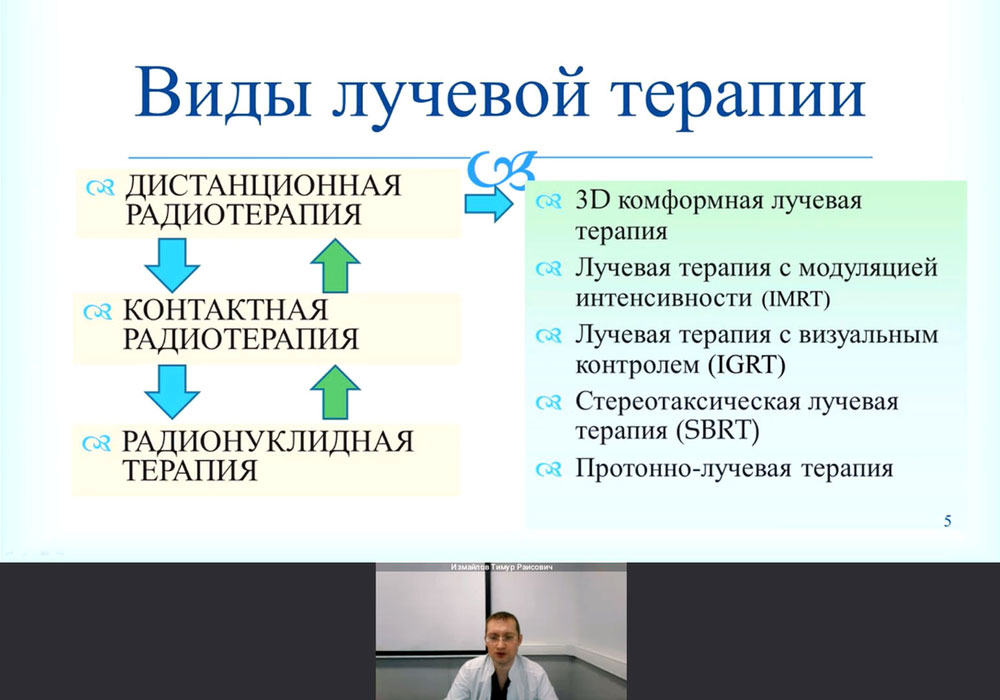 Виды лучевой терапии

ДИСТАНЦИОННАЯ РАДИОТЕРАПИЯ

КОНТАКТНАЯ РАДИОТЕРАПИЯ

РАДИОНУКЛИДНАЯ ТЕРАПИЯ

3D комформная лучевая терапия

Лучевая терапия с модуляцией интенсивности (IMRT)

Лучевая терапия с визуальным контролем (IGRT)

Стереотаксическая лучевая терапия (SBRT)

Протонно-лучевая терапия

5

Измайлов Тимур Раисович